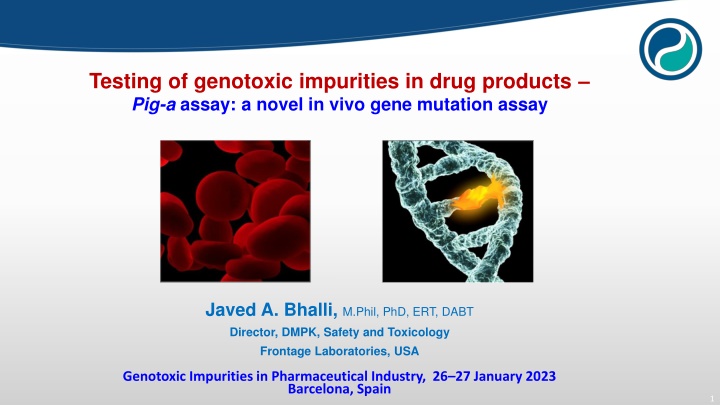 Testing of genotoxic impurities in drug products –
Pig-a assay: a novel in vivo gene mutation assay

Javed A. Bhalli, M.Phil, PhD, ERT, DABT
Director, DMPK, Safety and Toxicology
Frontage Laboratories, USA

Genotoxic Impurities in Pharmaceutical Industry, 26–27 January 2023
Barcelona, Spain

1